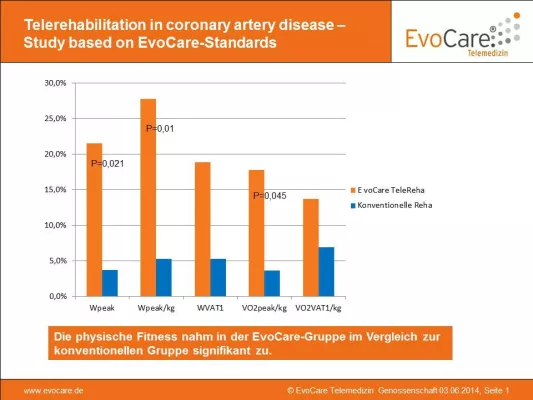 Telerehabilitation in coronary artery disease – Study based on EvoCare-Standards

EvoCare®
Telemedizin

30,0%
25,0%
20,0%
15,0%
10,0%
5,0%
0,0%

P=0,021
P=0,01
P=0,045

Wpeak
Wpeak/kg
WVAT1
VO2peak/kg
VO2VAT1/kg

E voCare TeleReha
Konventionelle Reha

Die physische Fitness nahm in der EvoCare-Gruppe im Vergleich zur konventionellen Gruppe signifikant zu.

www.evocare.de

© EvoCare Telemedizin Genossenschaft 03.06.2014, Seite 1